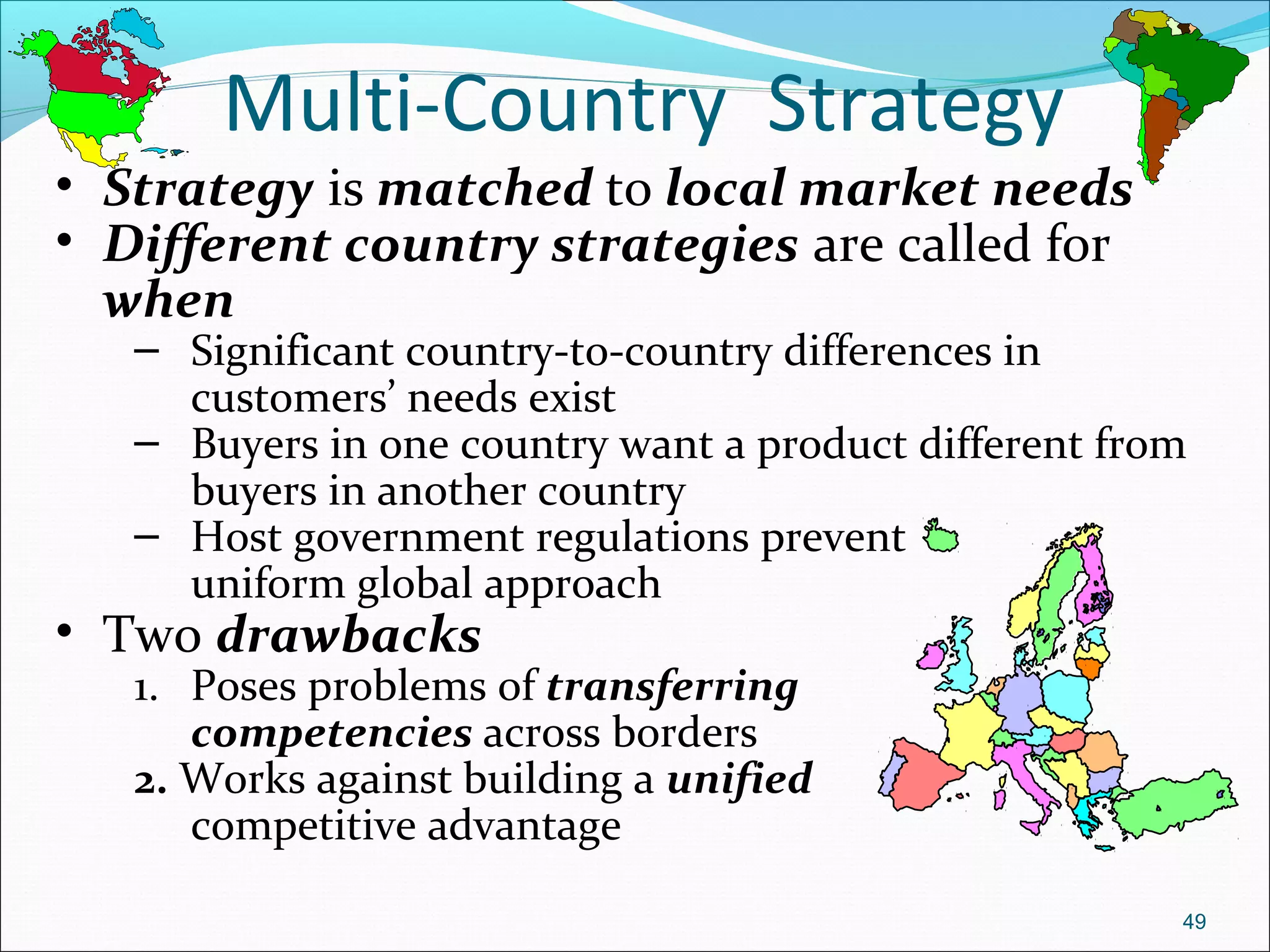 Multi-Country Strategy

• Strategy is matched to local market needs
• Different country strategies are called for when
– Significant country-to-country differences in customers' needs exist
– Buyers in one country want a product different from buyers in another country
– Host government regulations prevent uniform global approach
• Two drawbacks
1. Poses problems of transferring competencies across borders
2. Works against building a unified competitive advantage

49